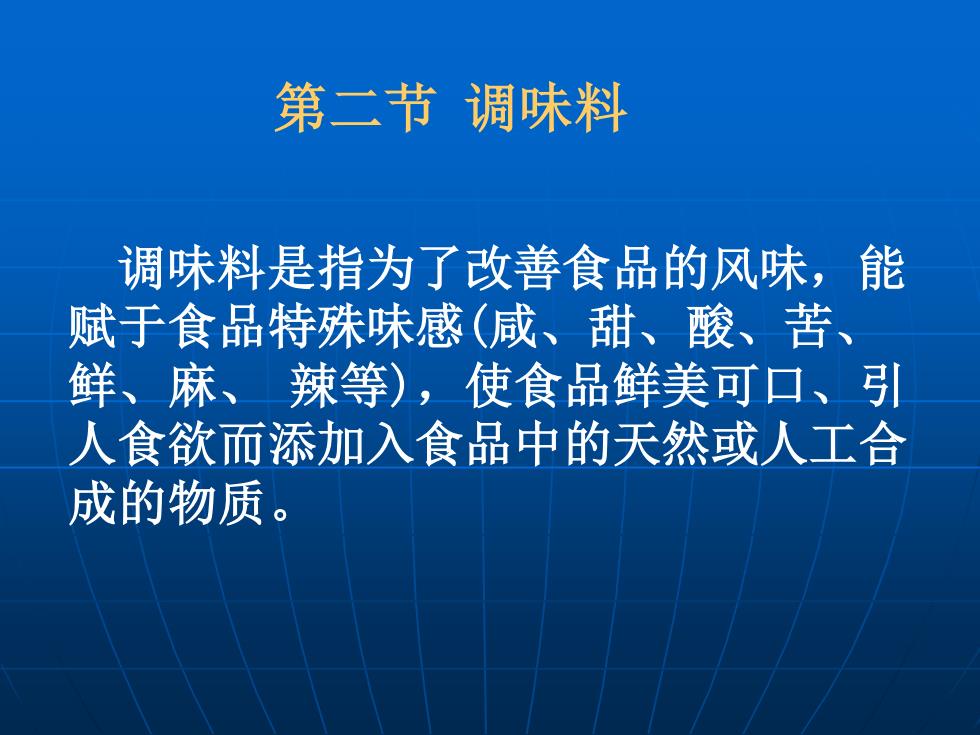 第二节 调味料

调味料是指为了改善食品的风味，能赋于食品特殊味感(咸、甜、酸、苦、鲜、麻、 辣等)，使食品鲜美可口、引人食欲而添加入食品中的天然或人工合成的物质。